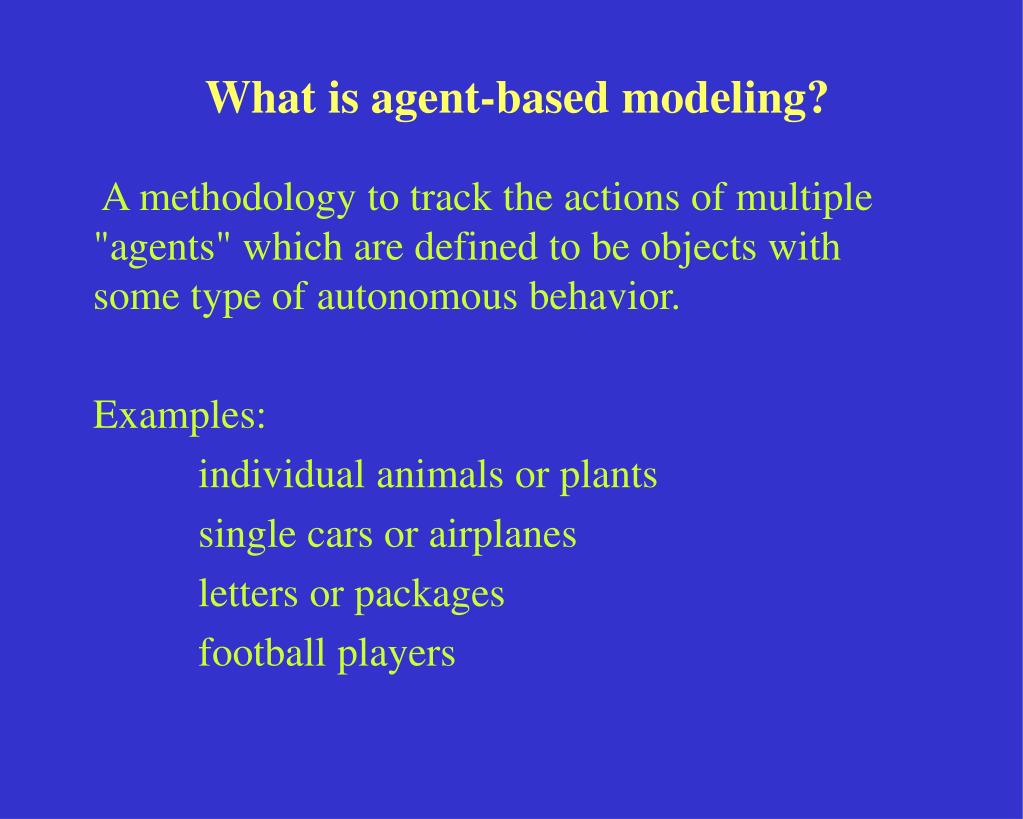 What is agent-based modeling?

A methodology to track the actions of multiple "agents" which are defined to be objects with some type of autonomous behavior.

Examples:
individual animals or plants
single cars or airplanes
letters or packages
football players